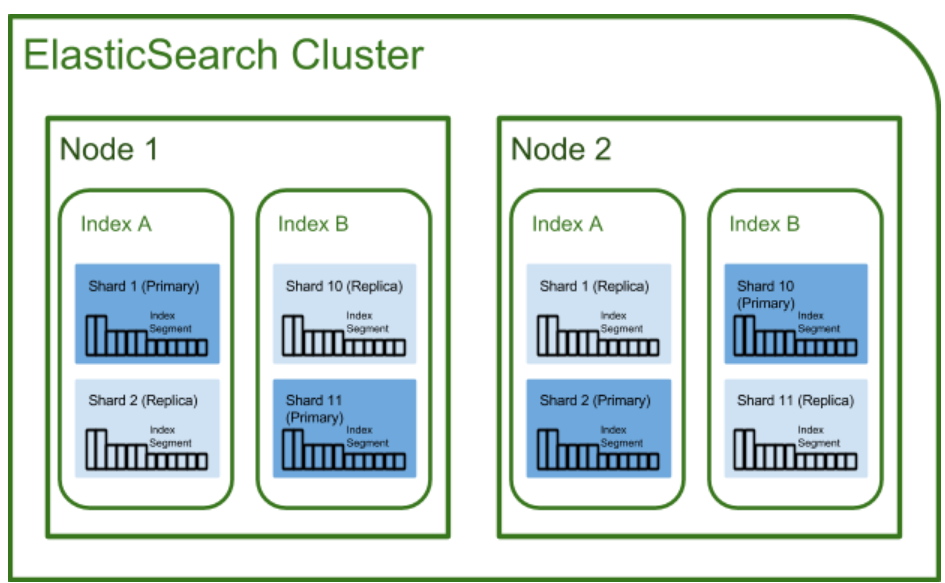 ElasticSearch Cluster

Node 1

Index A

Shard 1 (Primary)

Index Segment

Shard 2 (Replica)

Index Segment

Index B

Shard 10 (Replica)

Index Segment

Shard 11 (Primary)

Index Segment

Node 2

Index A

Shard 1 (Replica)

Index Segment

Shard 2 (Primary)

Index Segment

Index B

Shard 10 (Primary)

Index Segment

Shard 11 (Replica)

Index Segment